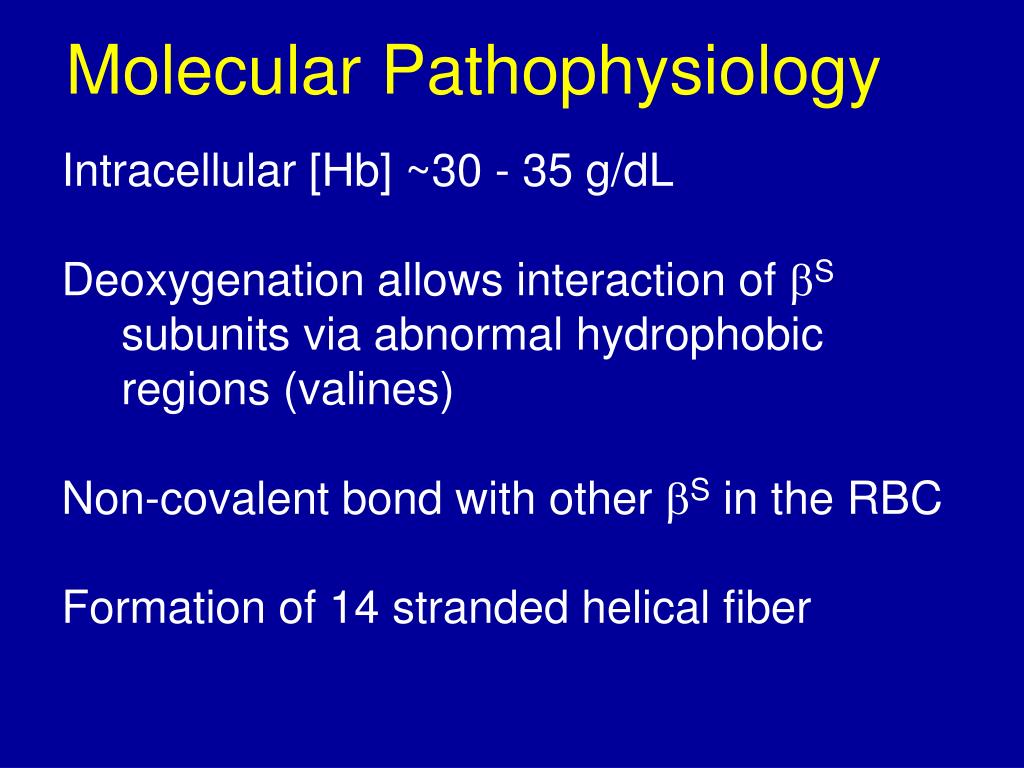 Molecular Pathophysiology

Intracellular [Hb] ~30 - 35 g/dL

Deoxygenation allows interaction of $\beta^S$ subunits via abnormal hydrophobic regions (valines)

Non-covalent bond with other $\beta^S$ in the RBC

Formation of 14 stranded helical fiber